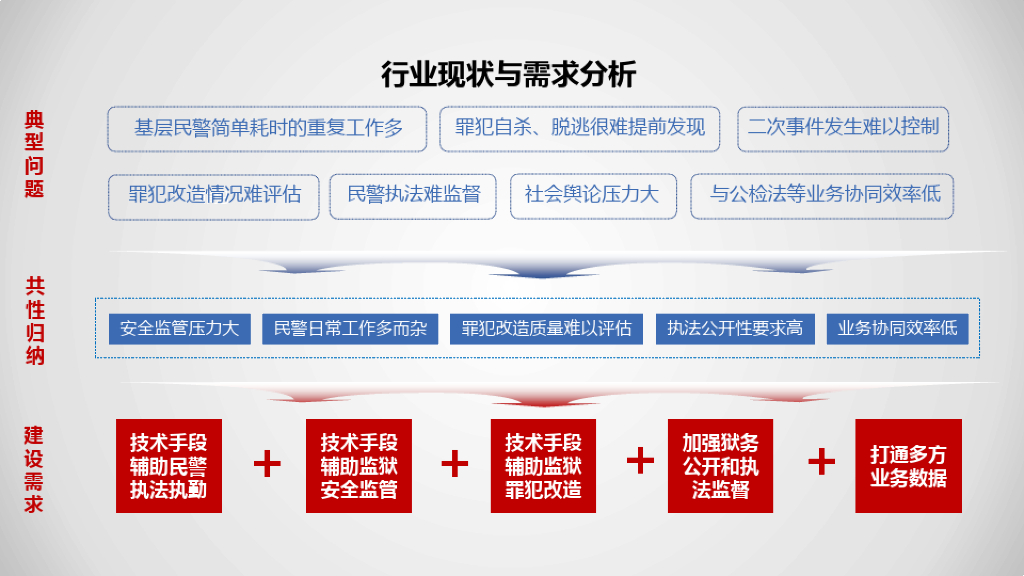 行业现状与需求分析

典型问题

基层民警简单耗时的重复工作多
罪犯自杀、脱逃很难提前发现
二次事件发生难以控制
罪犯改造情况难评估
民警执法难监督
社会舆论压力大
与公检法等业务协同效率低

共性归纳

安全监管压力大
民警日常工作多而杂
罪犯改造质量难以评估
执法公开性要求高
业务协同效率低

建设需求

技术手段辅助民警执法执勤
+
技术手段辅助监狱安全监管
+
技术手段辅助监狱罪犯改造
+
加强狱务公开和执法监督
+
打通多方业务数据